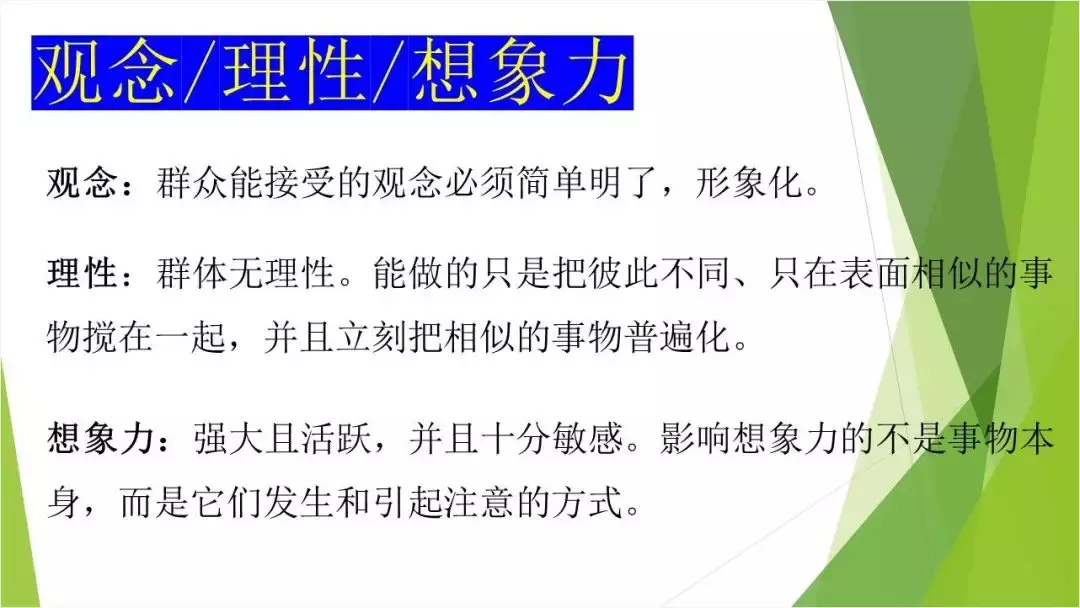 观念/理性/想象力

观念：群众能接受的观念必须简单明了，形象化。

理性：群体无理性。能做的只是把彼此不同、只在表面相似的事物搅在一起，并且立刻把相似的事物普遍化。

想象力：强大且活跃，并且十分敏感。影响想象力的不是事物本身，而是它们发生和引起注意的方式。